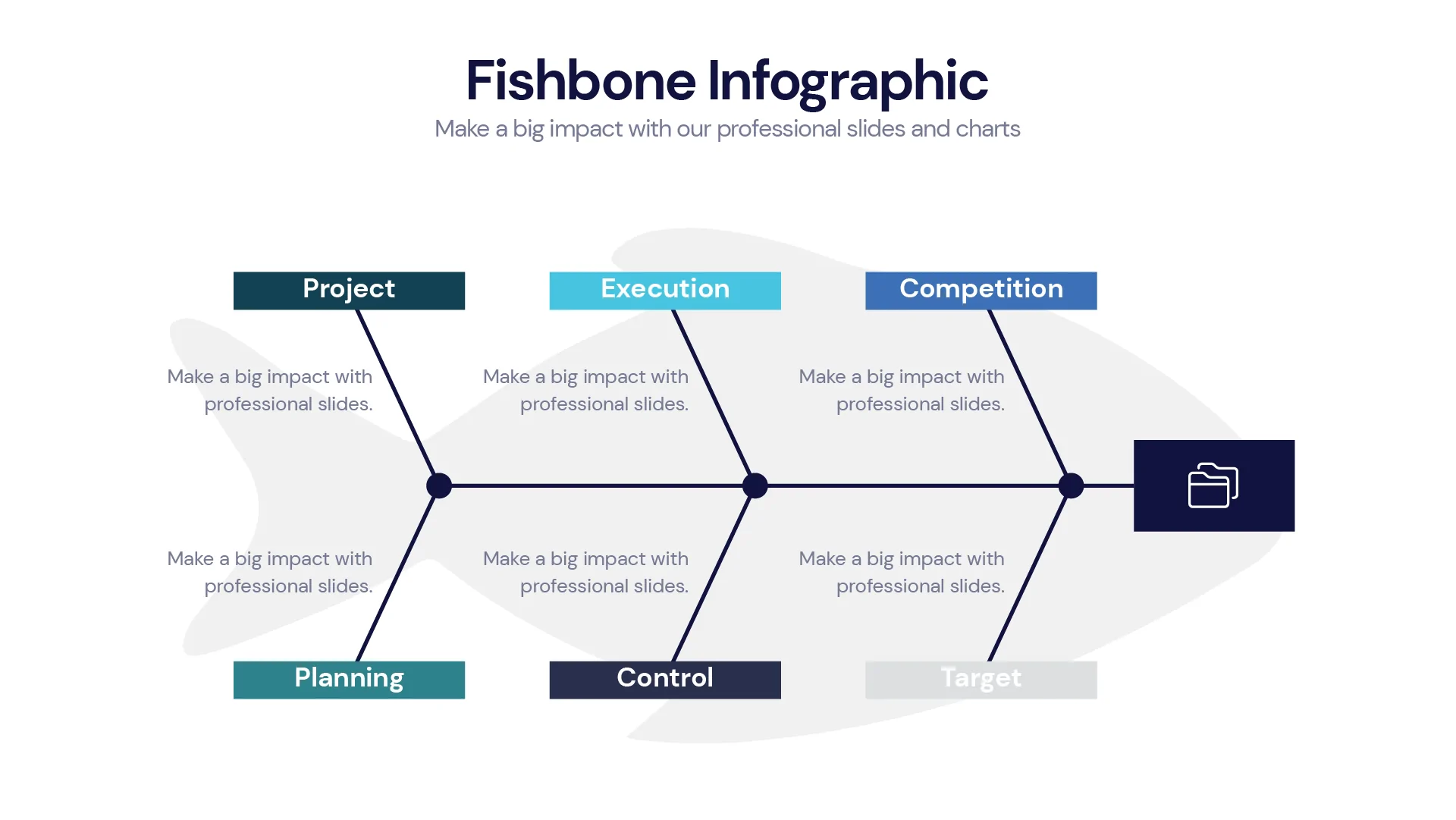 Fishbone Infographic

Make a big impact with our professional slides and charts

Project

Execution

Competition

Make a big impact with professional slides.

Make a big impact with professional slides.

Make a big impact with professional slides.

Make a big impact with professional slides.

Make a big impact with professional slides.

Make a big impact with professional slides.

Planning

Control

Target